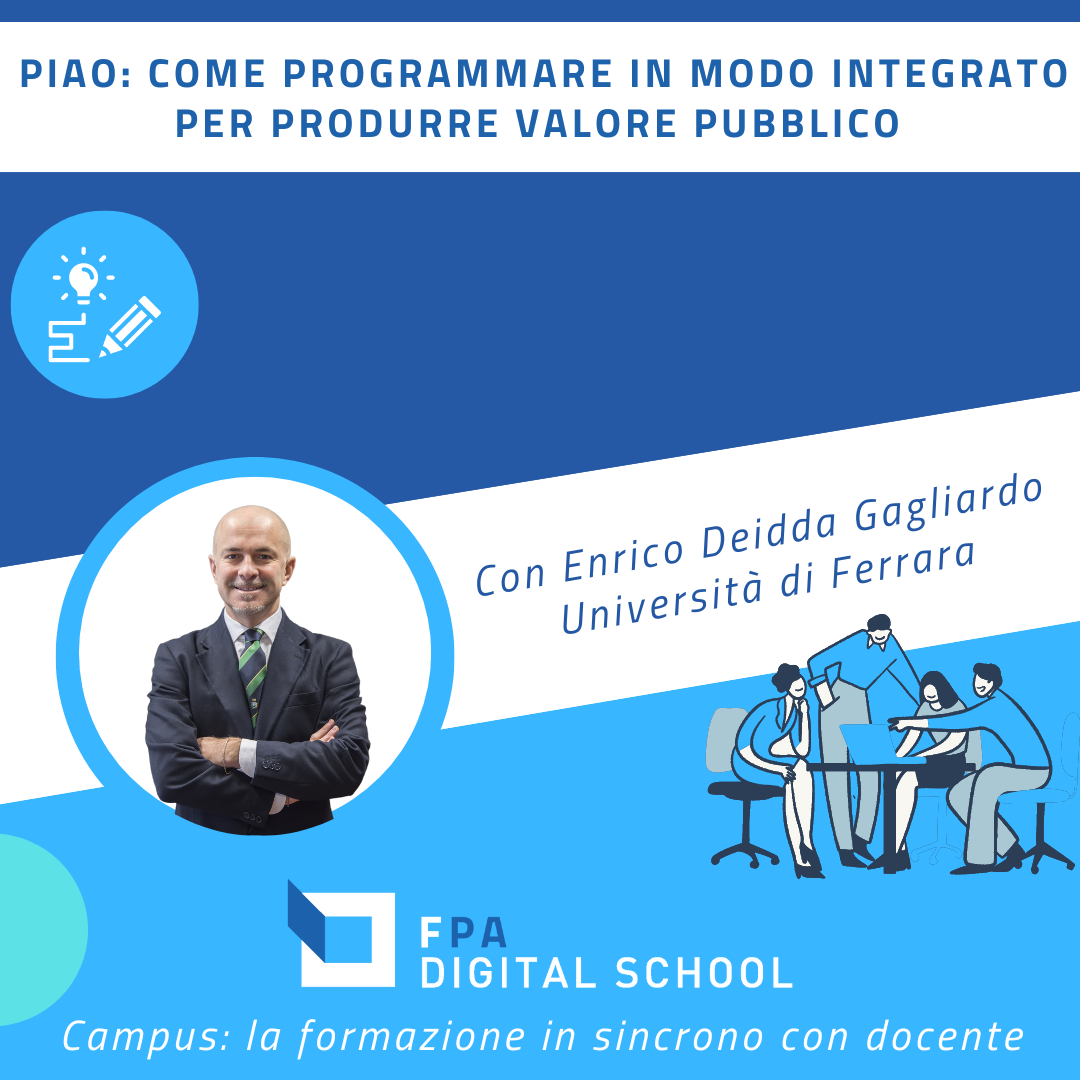 PIAO: COME PROGRAMMARE IN MODO INTEGRATO PER PRODURRE VALORE PUBBLICO

Con Enrico Deidda Gagliardo
Università di Ferrara

FPA
DIGITAL SCHOOL

Campus: la formazione in sincrono con docente